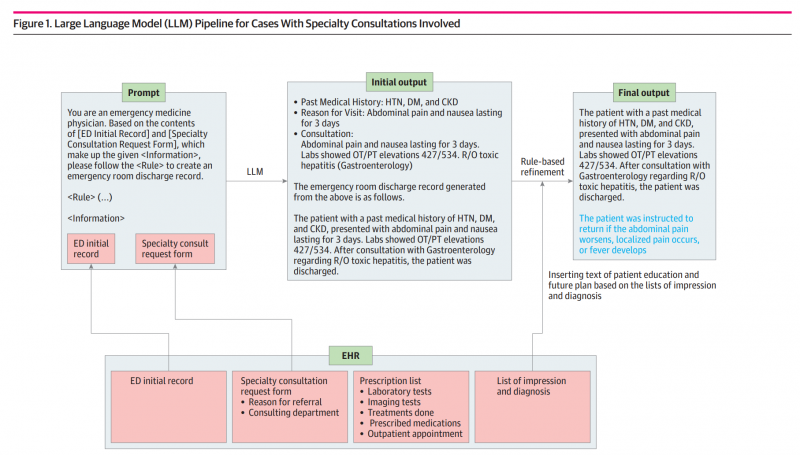 Figure 1. Large Language Model (LLM) Pipeline for Cases With Specialty Consultations Involved

Prompt

You are an emergency medicine physician. Based on the contents of [ED Initial Record] and [Specialty Consultation Request Form], which make up the given <Information>, please follow the <Rule> to create an emergency room discharge record.

<Rule> (...)

<Information>

ED initial record

Specialty consult request form

LLM

Initial output

• Past Medical History: HTN, DM, and CKD
• Reason for Visit: Abdominal pain and nausea lasting for 3 days
• Consultation: Abdominal pain and nausea lasting for 3 days. Labs showed OT/PT elevations 427/534. R/O toxic hepatitis (Gastroenterology)

The emergency room discharge record generated from the above is as follows.

The patient with a past medical history of HTN, DM, and CKD, presented with abdominal pain and nausea lasting for 3 days. Labs showed OT/PT elevations 427/534. After consultation with Gastroenterology regarding R/O toxic hepatitis, the patient was discharged.

Rule-based refinement

Final output

The patient with a past medical history of HTN, DM, and CKD, presented with abdominal pain and nausea lasting for 3 days. Labs showed OT/PT elevations 427/534. After consultation with Gastroenterology regarding R/O toxic hepatitis, the patient was discharged.

The patient was instructed to return if the abdominal pain worsens, localized pain occurs, or fever develops

Inserting text of patient education and future plan based on the lists of impression and diagnosis

EHR

ED initial record

Specialty consultation request form
• Reason for referral
• Consulting department

Prescription list
• Laboratory tests
• Imaging tests
• Treatments done
• Prescribed medications
• Outpatient appointment

List of impression and diagnosis